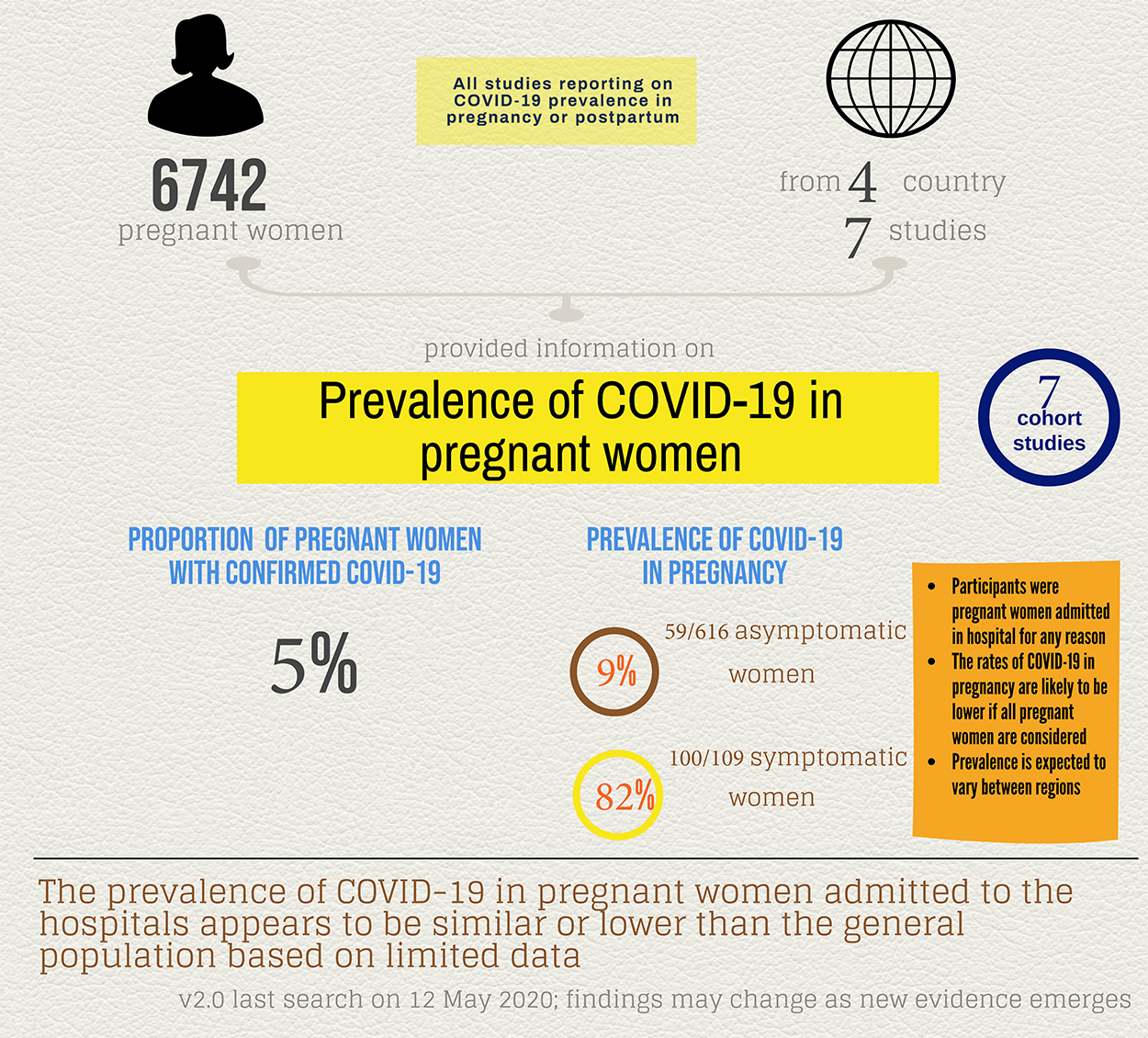 All studies reporting on COVID-19 prevalence in pregnancy or postpartum

6742
pregnant women

from 4 country
7 studies

provided information on

Prevalence of COVID-19 in pregnant women

7 cohort studies

PROPORTION OF PREGNANT WOMEN WITH CONFIRMED COVID-19

5%

PREVALENCE OF COVID-19 IN PREGNANCY

9%
59/616 asymptomatic women

82%
100/109 symptomatic women

- Participants were pregnant women admitted in hospital for any reason
- The rates of COVID-19 in pregnancy are likely to be lower if all pregnant women are considered
- Prevalence is expected to vary between regions

The prevalence of COVID-19 in pregnant women admitted to the hospitals appears to be similar or lower than the general population based on limited data

v2.0 last search on 12 May 2020; findings may change as new evidence emerges